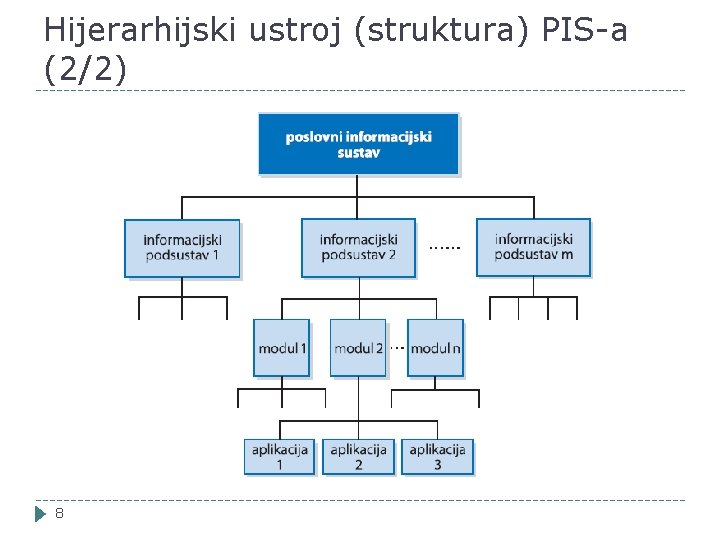 Hijerarhijski ustroj (struktura) PIS-a (2/2)

poslovni informacijski sustav

informacijski podsustav 1

informacijski podsustav 2

......

informacijski podsustav m

modul 1

modul 2

...

modul n

aplikacija 1

aplikacija 2

aplikacija 3

8